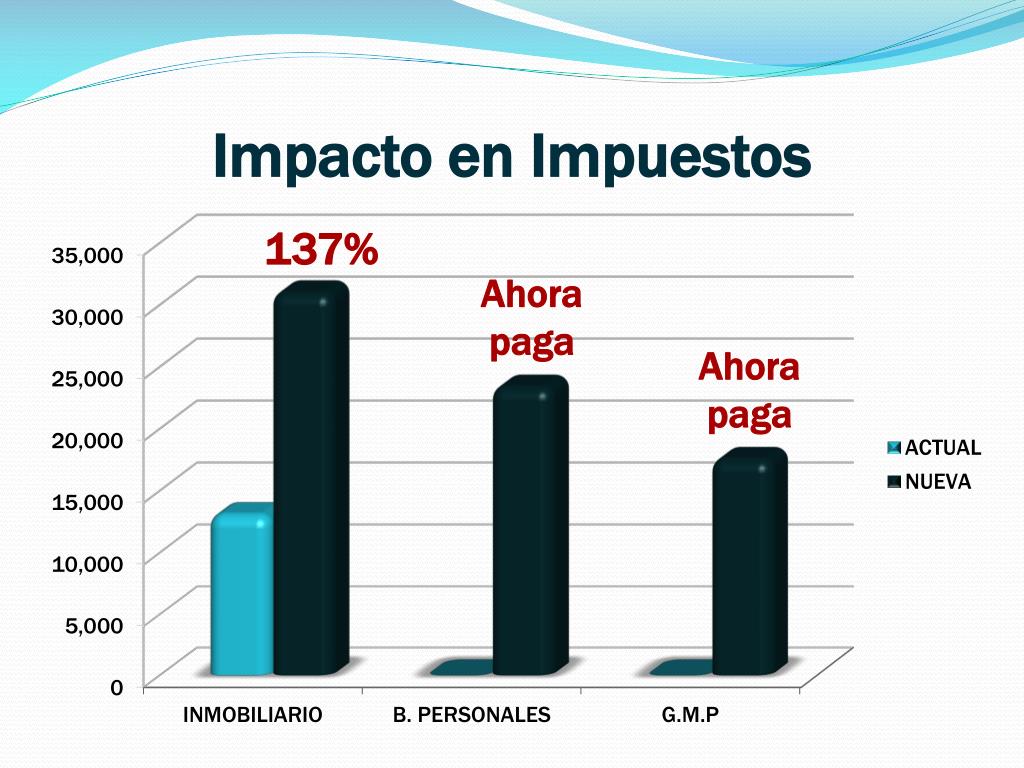 Impacto en Impuestos

137%

Ahora paga

Ahora paga

35,000
30,000
25,000
20,000
15,000
10,000
5,000
0

INMOBILIARIO
B. PERSONALES
G.M.P

ACTUAL
NUEVA